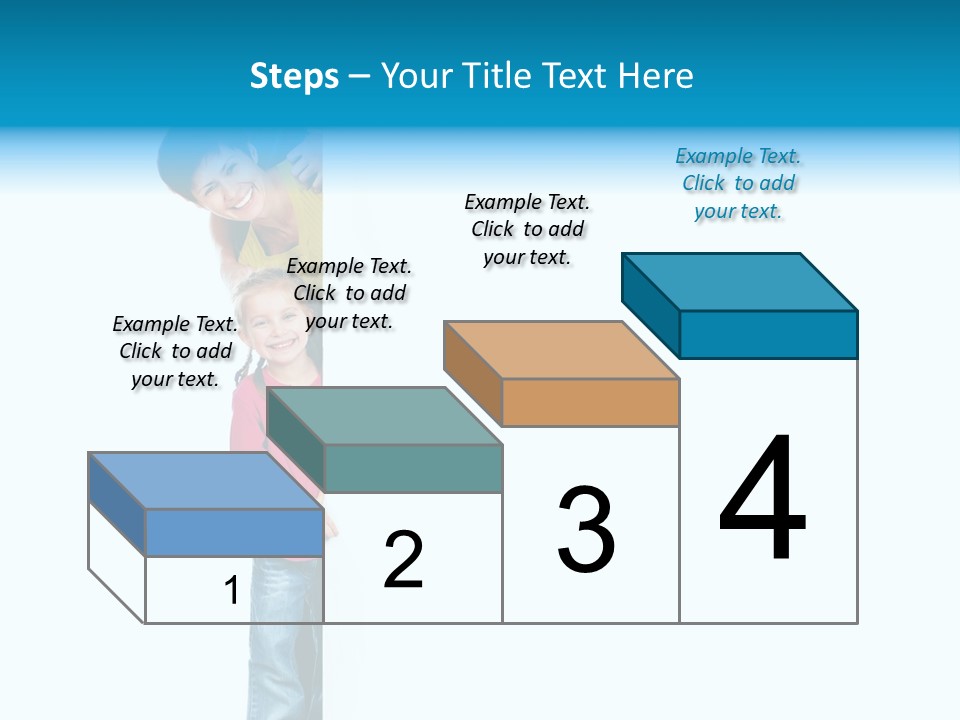 Steps – Your Title Text Here

Example Text. Click to add your text.

Example Text. Click to add your text.

Example Text. Click to add your text.

Example Text. Click to add your text.

1

2

3

4